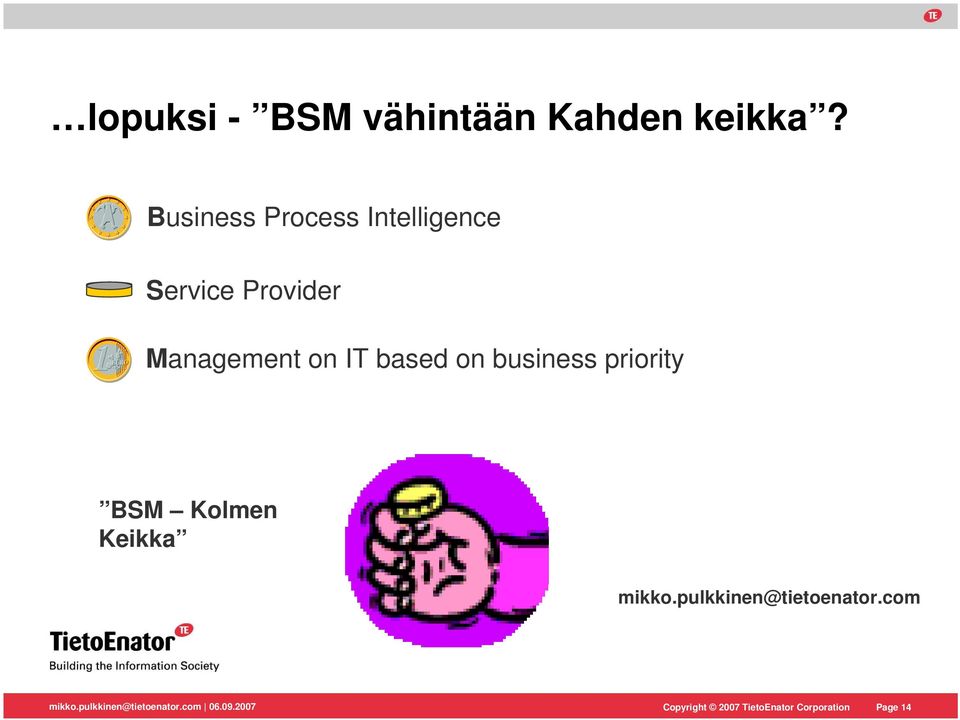 TE

…lopuksi - ”BSM vähintään Kahden keikka”?

Business Process Intelligence

Service Provider

Management on IT based on business priority

”BSM – Kolmen Keikka”

mikko.pulkkinen@tietoenator.com

TietoEnator TE
Building the Information Society

mikko.pulkkinen@tietoenator.com | 06.09.2007

Copyright © 2007 TietoEnator Corporation Page 14